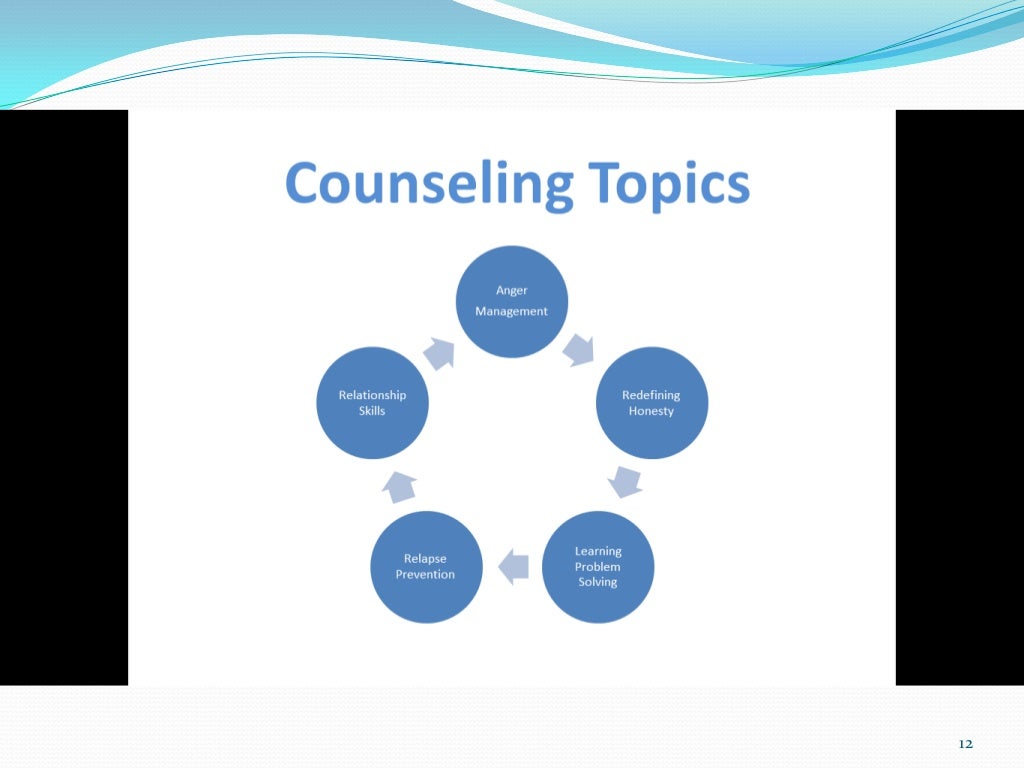 Counseling Topics

Anger Management

Redefining Honesty

Learning Problem Solving

Relapse Prevention

Relationship Skills

12